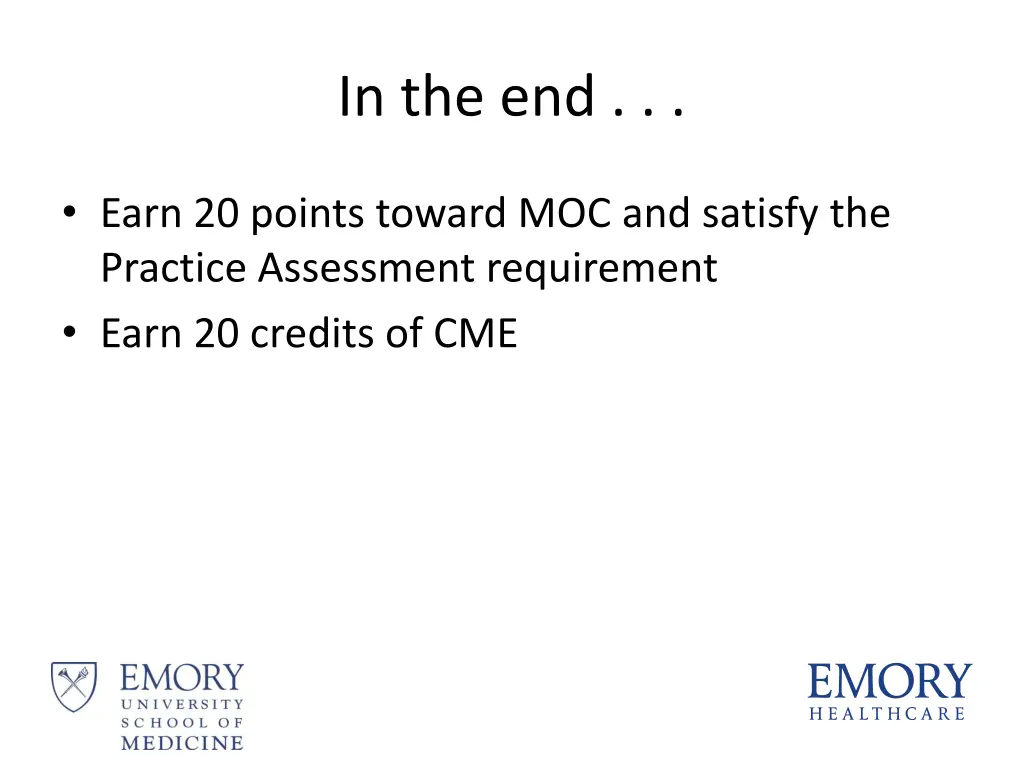 In the end . . .

• Earn 20 points toward MOC and satisfy the Practice Assessment requirement
• Earn 20 credits of CME

EMORY
UNIVERSITY
SCHOOL OF
MEDICINE

EMORY
HEALTHCARE